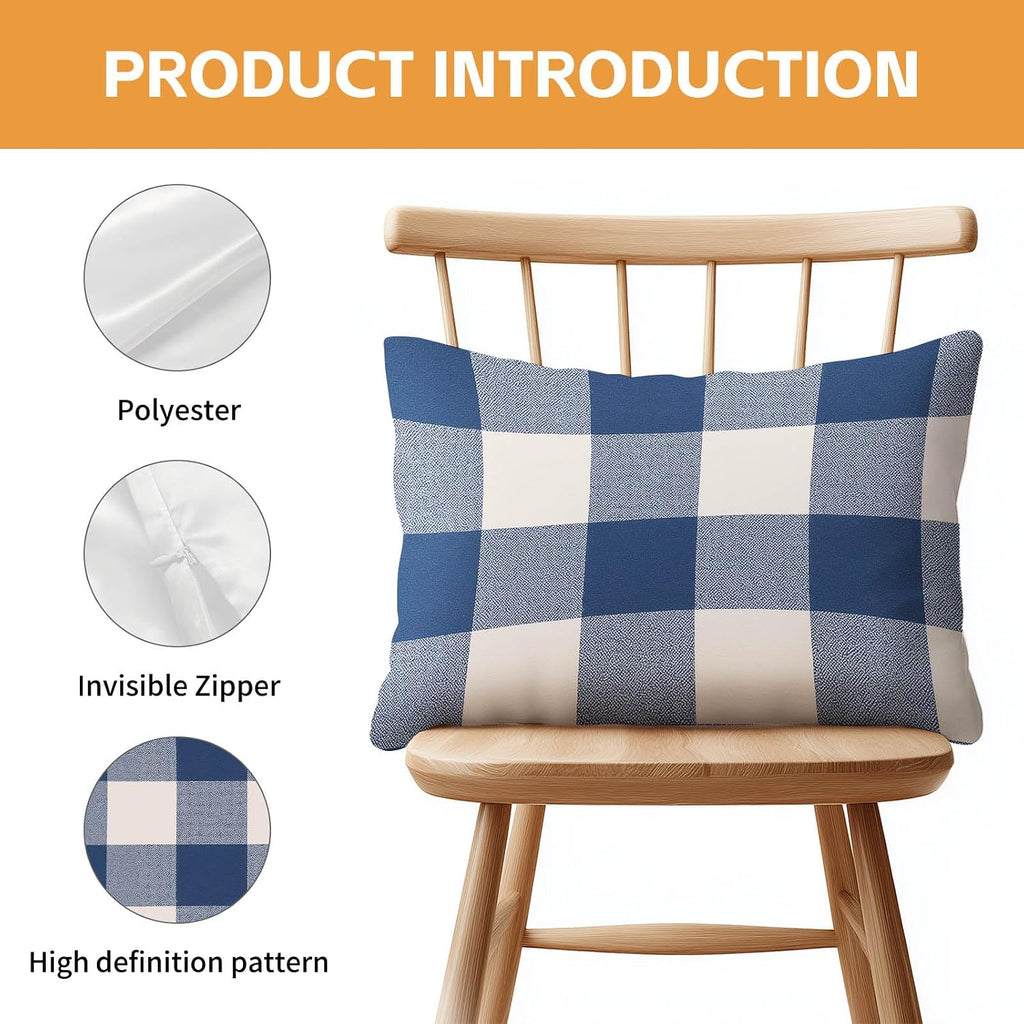 PRODUCT INTRODUCTION

Polyester

Invisible Zipper

High definition pattern